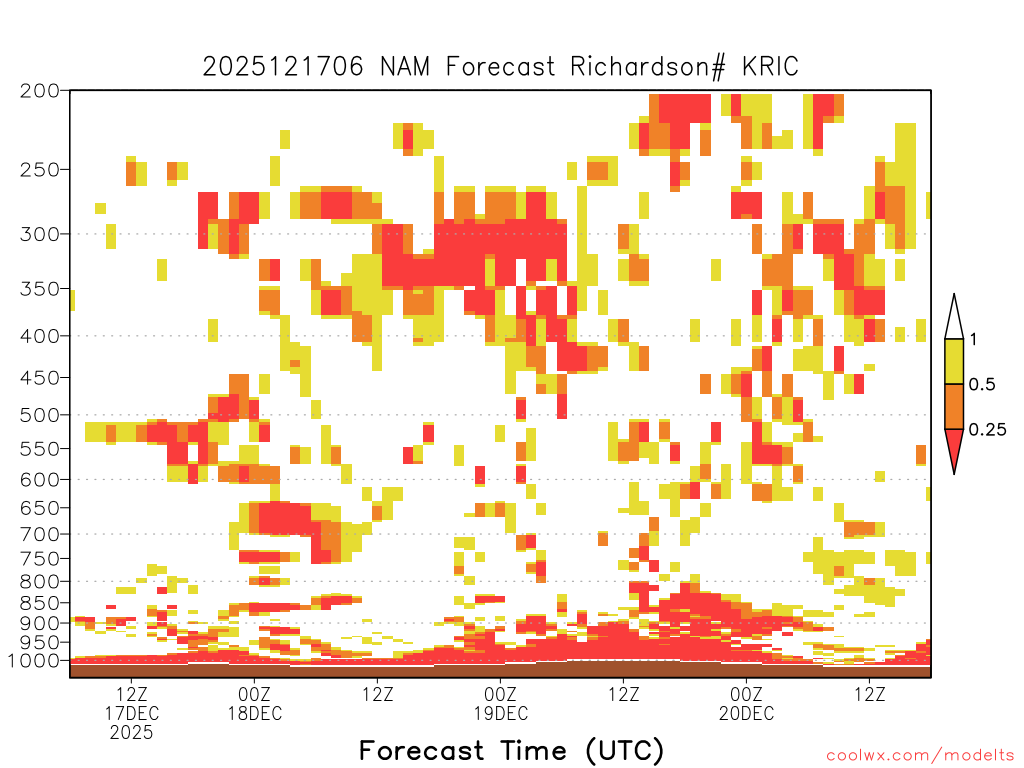 2025121706 NAM Forecast Richardson# KRIC

200
250
300
350
400
450
500
550
600
650
700
750
800
850
900
950
1000

1
0.5
0.25

12Z
17DEC
2025
00Z
18DEC
12Z
00Z
19DEC
12Z
00Z
20DEC
12Z

Forecast Time (UTC)

coolwx.com/modelts